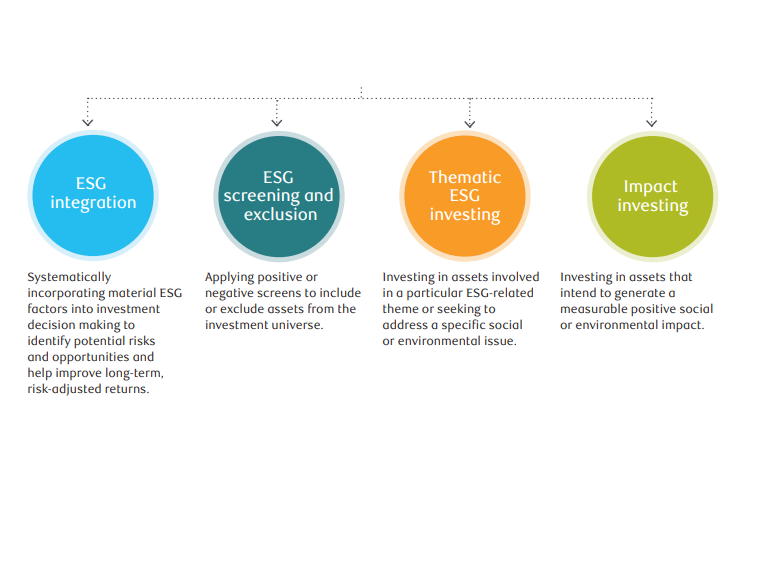 ESG integration

Systematically incorporating material ESG factors into investment decision making to identify potential risks and opportunities and help improve long-term, risk-adjusted returns.

ESG screening and exclusion

Applying positive or negative screens to include or exclude assets from the investment universe.

Thematic ESG investing

Investing in assets involved in a particular ESG-related theme or seeking to address a specific social or environmental issue.

Impact investing

Investing in assets that intend to generate a measurable positive social or environmental impact.